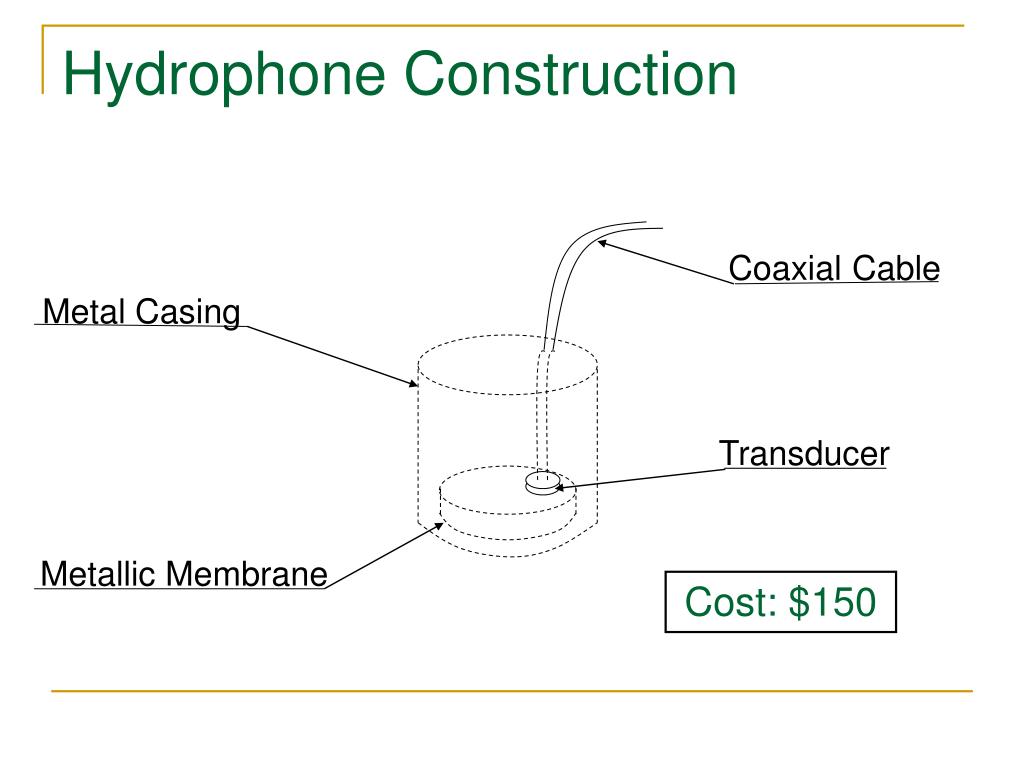 Hydrophone Construction

Coaxial Cable

Metal Casing

Transducer

Metallic Membrane

Cost: \$150